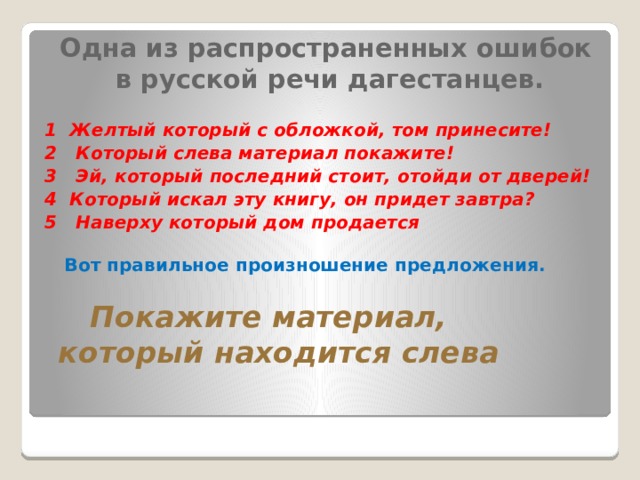 Одна из распространенных ошибок в русской речи дагестанцев.

1 Желтый который с обложкой, том принесите!
2 Который слева материал покажите!
3 Эй, который последний стоит, отойди от дверей!
4 Который искал эту книгу, он придет завтра?
5 Наверху который дом продается

Вот правильное произношение предложения.

Покажите материал, который находится слева